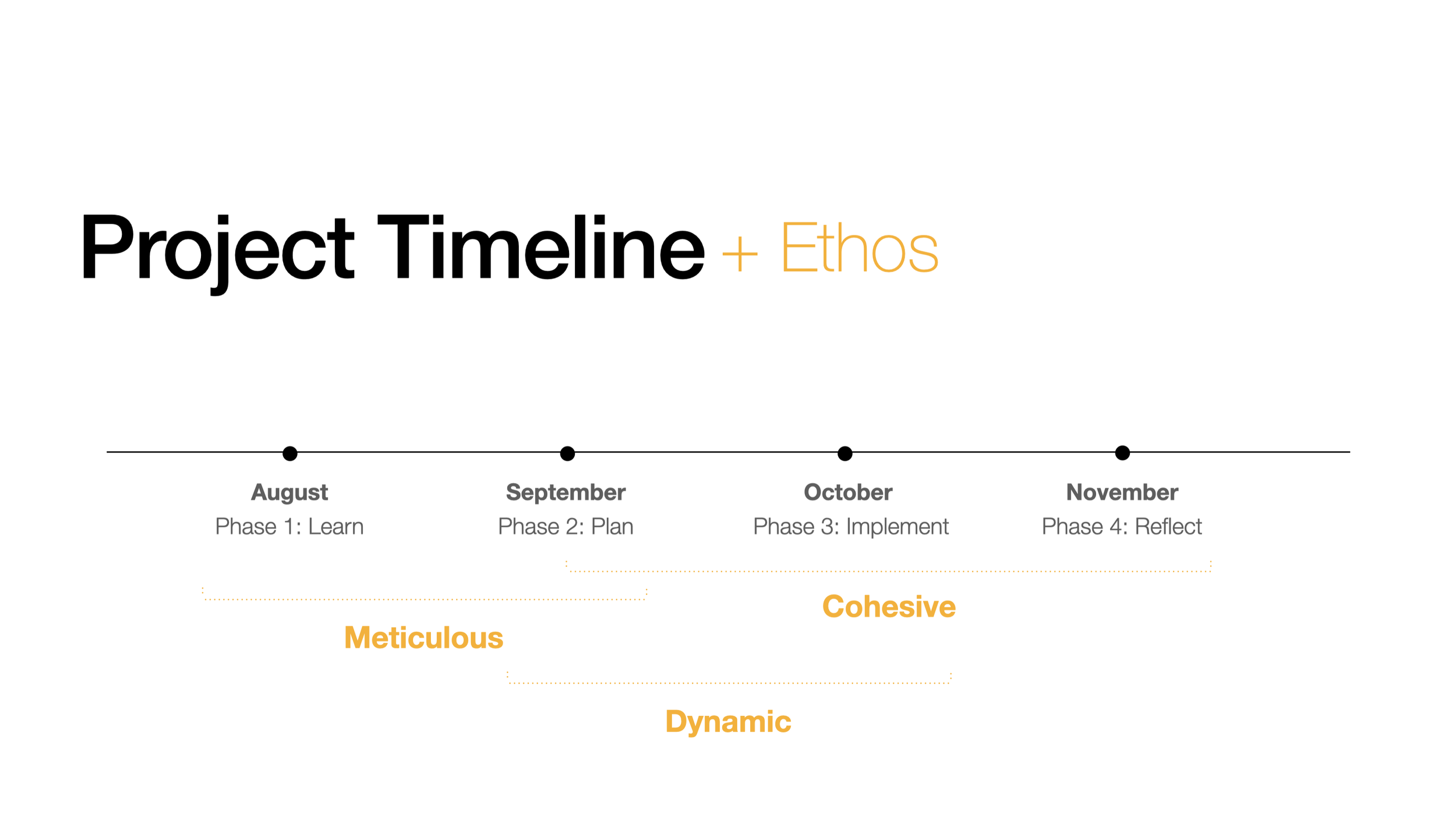 Project Timeline + Ethos

August
Phase 1: Learn

September
Phase 2: Plan

October
Phase 3: Implement

November
Phase 4: Reflect

Cohesive

Meticulous

Dynamic